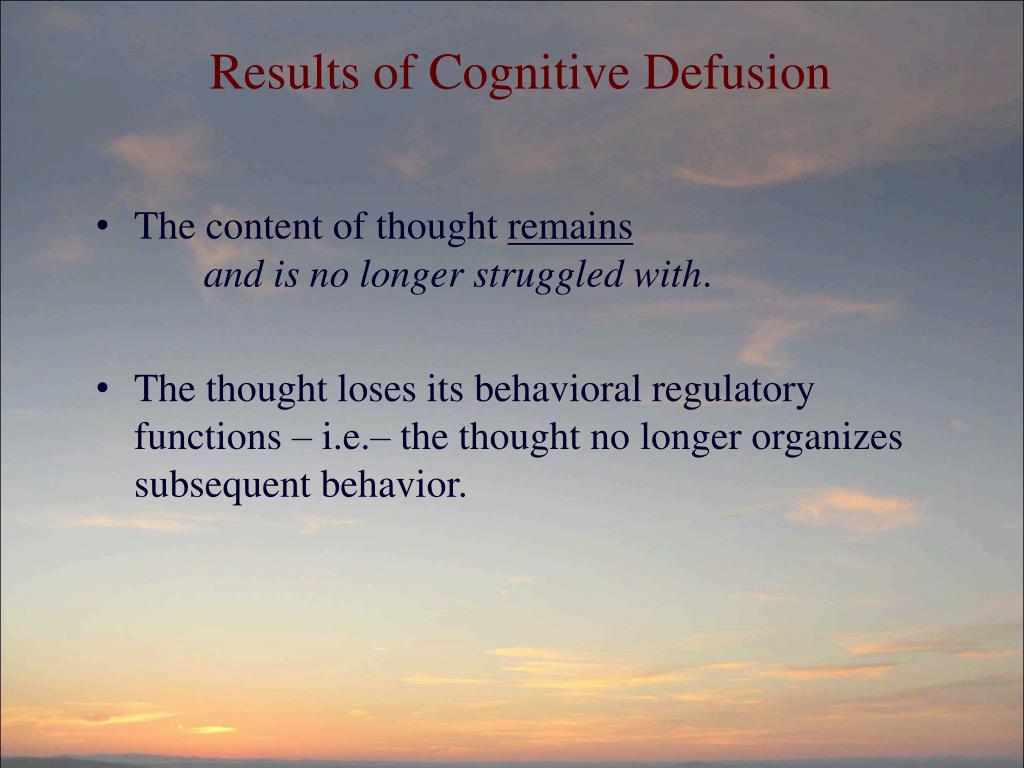 Results of Cognitive Defusion

• The content of thought remains
and is no longer struggled with.

• The thought loses its behavioral regulatory functions – i.e.– the thought no longer organizes subsequent behavior.